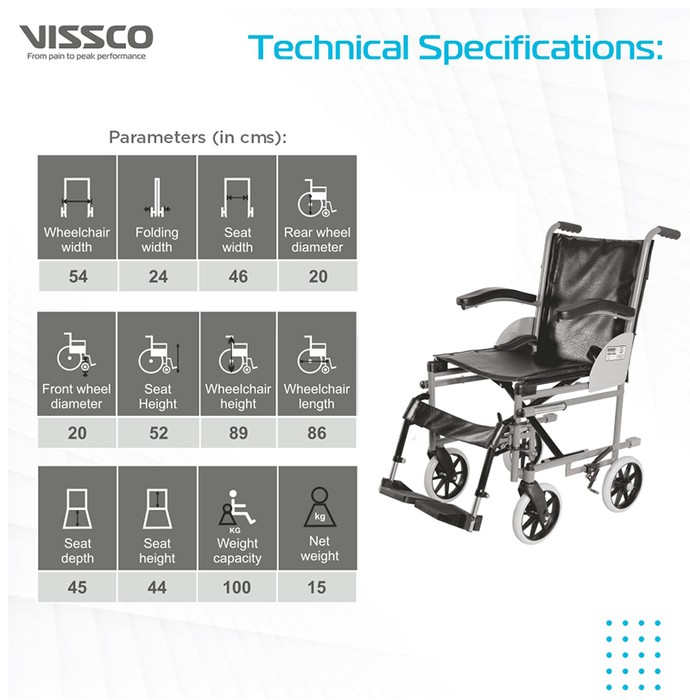 VISSCO
From pain to peak performance

Technical Specifications:

Parameters (in cms):

| Wheelchair width | Folding width | Seat width | Rear wheel diameter |
|---|---|---|---|
| 54 | 24 | 46 | 20 |

| Front wheel diameter | Seat Height | Wheelchair height | Wheelchair length |
|---|---|---|---|
| 20 | 52 | 89 | 86 |

| Seat depth | Seat height | KG Weight capacity | kg Net weight |
|---|---|---|---|
| 45 | 44 | 100 | 15 |